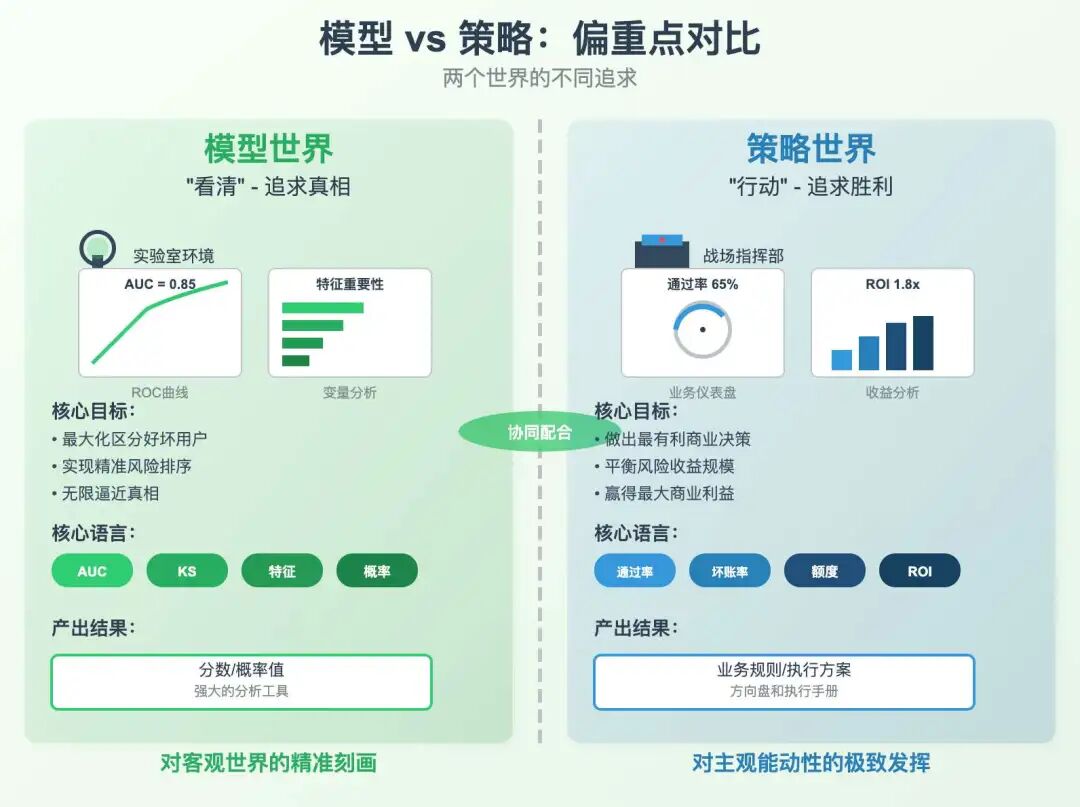 模型 vs 策略：偏重点对比

两个世界的不同追求

模型世界

"看清" - 追求真相

实验室环境

AUC = 0.85

ROC曲线

特征重要性

变量分析

核心目标：

• 最大化区分好坏用户
• 实现精准风险排序
• 无限逼近真相

核心语言：

AUC

KS

特征

概率

产出结果：

分数/概率值
强大的分析工具

对客观世界的精准刻画

协同配合

策略世界

"行动" - 追求胜利

战场指挥部

通过率 65%

业务仪表盘

ROI 1.8x

收益分析

核心目标：

• 做出最有利商业决策
• 平衡风险收益规模
• 赢得最大商业利益

核心语言：

通过率

坏账率

额度

ROI

产出结果：

业务规则/执行方案
方向盘和执行手册

对主观能动性的极致发挥